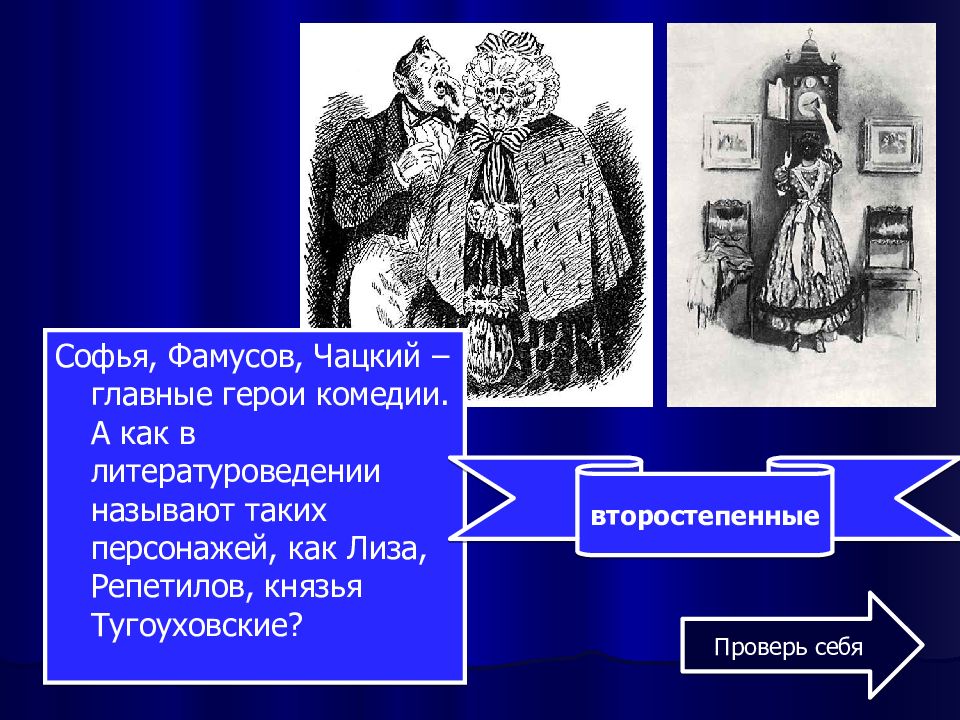 Софья, Фамусов, Чацкий – главные герои комедии. А как в литературоведении называют таких персонажей, как Лиза, Репетилов, князья Тугоуховские?

второстепенные

Проверь себя